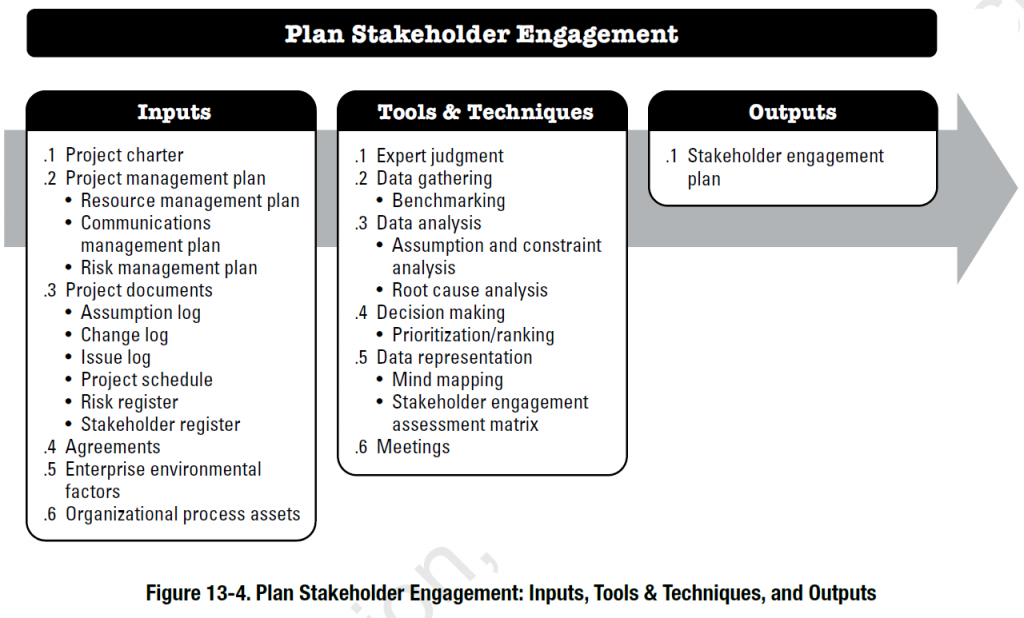 Plan Stakeholder Engagement

Inputs

.1 Project charter
.2 Project management plan
• Resource management plan
• Communications management plan
• Risk management plan
.3 Project documents
• Assumption log
• Change log
• Issue log
• Project schedule
• Risk register
• Stakeholder register
.4 Agreements
.5 Enterprise environmental factors
.6 Organizational process assets

Tools & Techniques

.1 Expert judgment
.2 Data gathering
• Benchmarking
.3 Data analysis
• Assumption and constraint analysis
• Root cause analysis
.4 Decision making
• Prioritization/ranking
.5 Data representation
• Mind mapping
• Stakeholder engagement assessment matrix
.6 Meetings

Outputs

.1 Stakeholder engagement plan

Figure 13-4. Plan Stakeholder Engagement: Inputs, Tools & Techniques, and Outputs